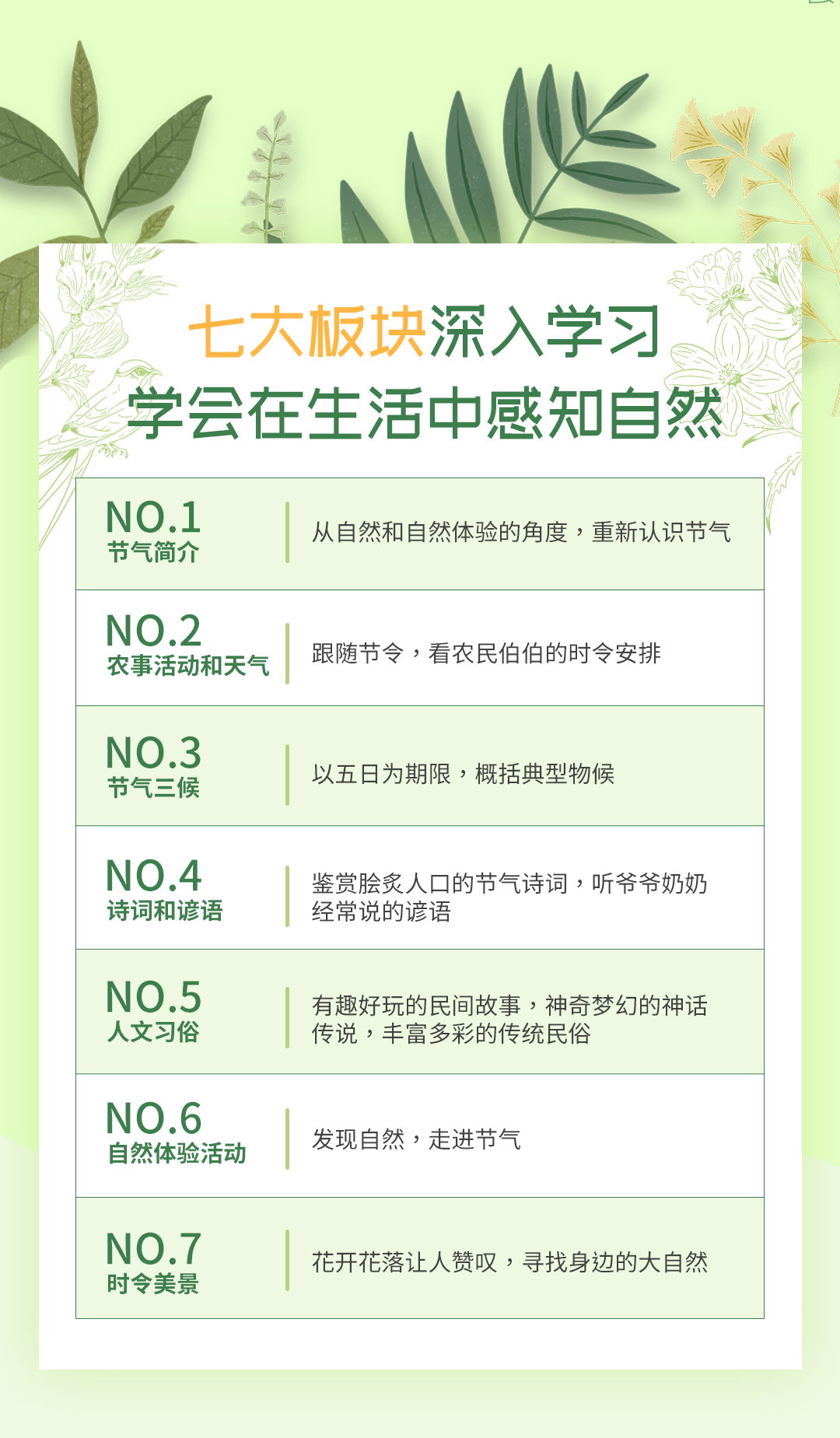 七大板块深入学习
学会在生活中感知自然

| NO.1 节气简介 | 从自然和自然体验的角度，重新认识节气 |
|---|---|
| NO.2 农事活动和天气 | 跟随节令，看农民伯伯的时令安排 |
| NO.3 节气三候 | 以五日为期限，概括典型物候 |
| NO.4 诗词和谚语 | 鉴赏脍炙人口的节气诗词，听爷爷奶奶经常说的谚语 |
| NO.5 人文习俗 | 有趣好玩的民间故事，神奇梦幻的神话传说，丰富多彩的传统民俗 |
| NO.6 自然体验活动 | 发现自然，走进节气 |
| NO.7 时令美景 | 花开花落让人赞叹，寻找身边的大自然 |